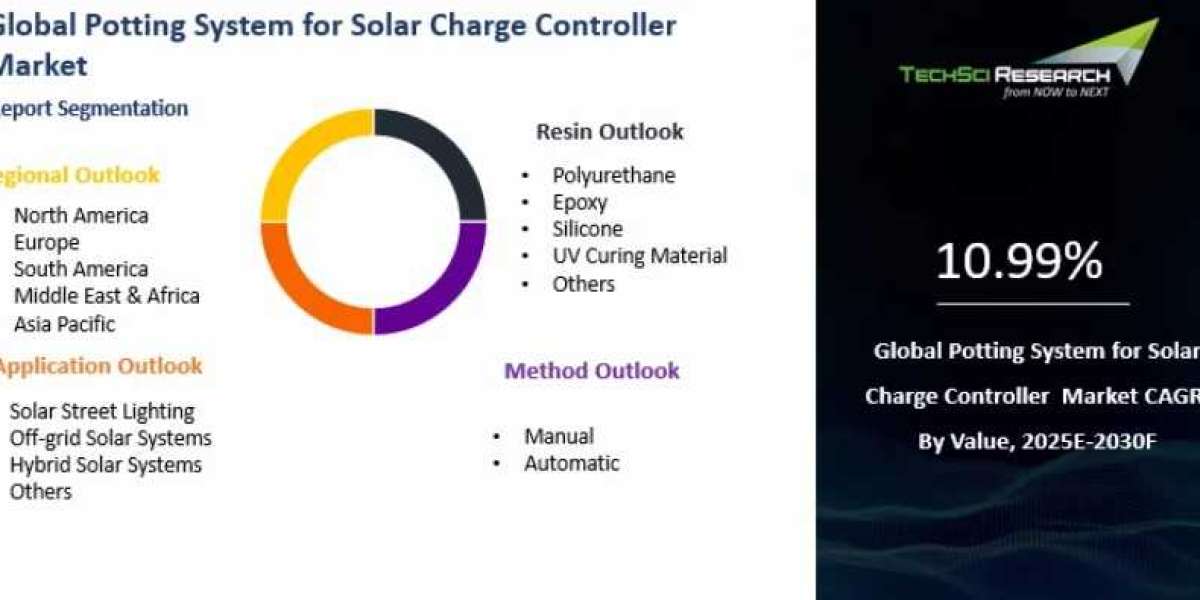 Global Potting System for Solar Charge Controller Market

eport Segmentation

egional Outlook

North America
Europe
South America
Middle East & Africa
Asia Pacific

Application Outlook

Solar Street Lighting
Off-grid Solar Systems
Hybrid Solar Systems
Others

Resin Outlook

• Polyurethane
• Epoxy
• Silicone
• UV Curing Material
• Others

Method Outlook

• Manual
• Automatic

TECHSCI RESEARCH
from NOW to NEXT

10.99%

Global Potting System for Solar Charge Controller Market CAGR By Value, 2025E-2030F